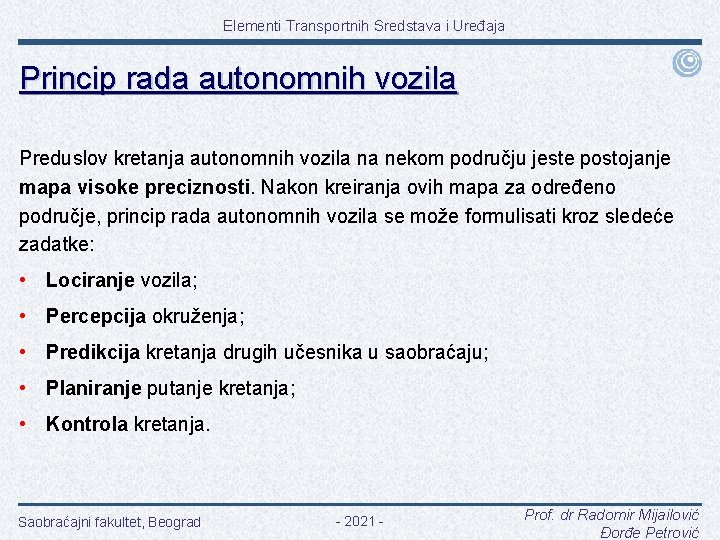 Elementi Transportnih Sredstava i Uređaja

Princip rada autonomnih vozila

Preduslov kretanja autonomnih vozila na nekom području jeste postojanje mapa visoke preciznosti. Nakon kreiranja ovih mapa za određeno područje, princip rada autonomnih vozila se može formulisati kroz sledeće zadatke:

• Lociranje vozila;
• Percepcija okruženja;
• Predikcija kretanja drugih učesnika u saobraćaju;
• Planiranje putanje kretanja;
• Kontrola kretanja.

Saobraćajni fakultet, Beograd

- 2021 -

Prof. dr Radomir Mijailović
Đorđe Petrović